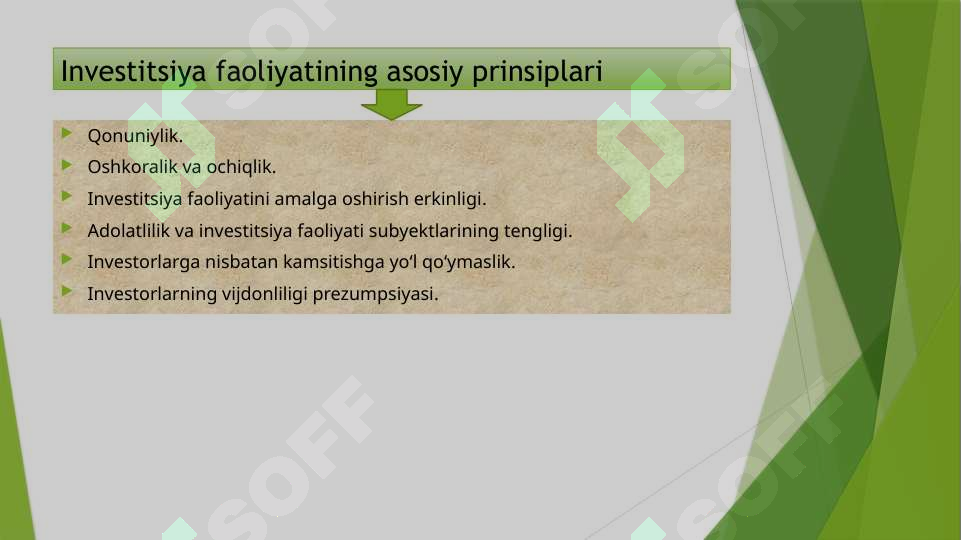 Investitsiya faoliyatining asosiy prinsiplari

Qonuniylik.
Oshkoralik va ochiqlik.
Investitsiya faoliyatini amalga oshirish erkinligi.
Adolatlilik va investitsiya faoliyati subyektlarining tengligi.
Investorlarga nisbatan kamsitishga yo‘l qo‘ymaslik.
Investorlarning vijdonliligi prezumpsiyasi.

SOFF SOFF SOFF SOFF